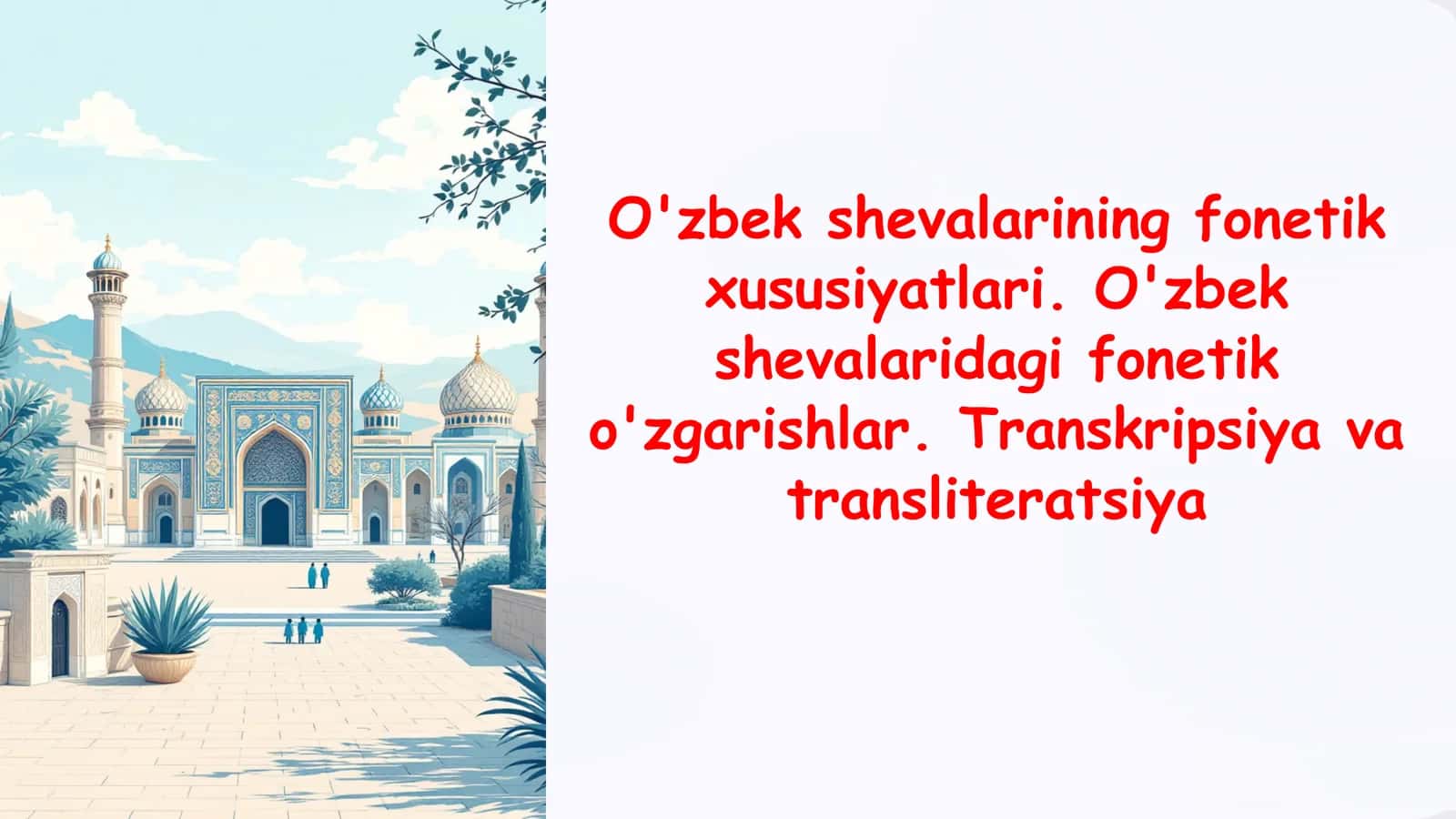 O'zbek shevalarining fonetik xususiyatlari. O'zbek shevalaridagi fonetik o'zgarishlar. Transkripsiya va transliteratsiya